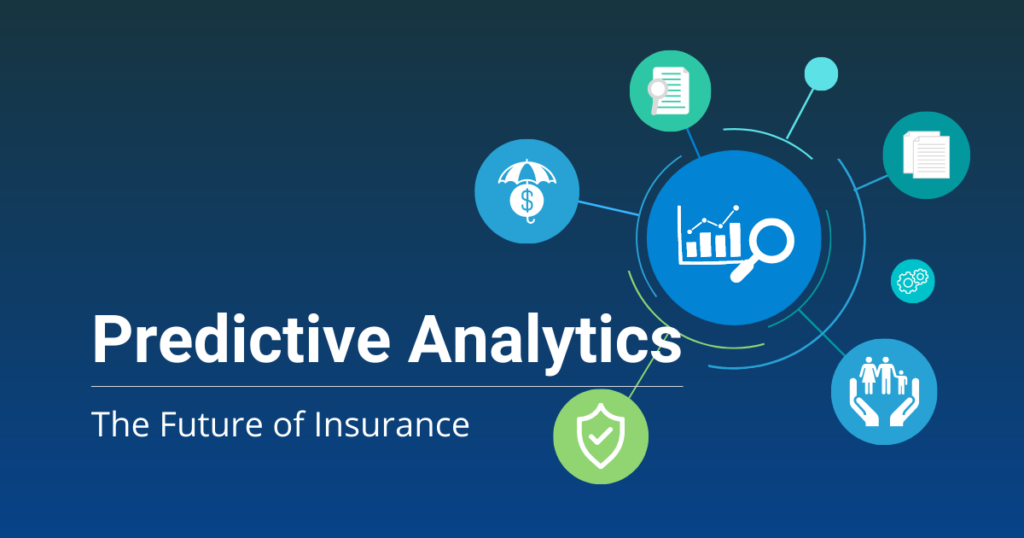 Predictive Analytics

The Future of Insurance